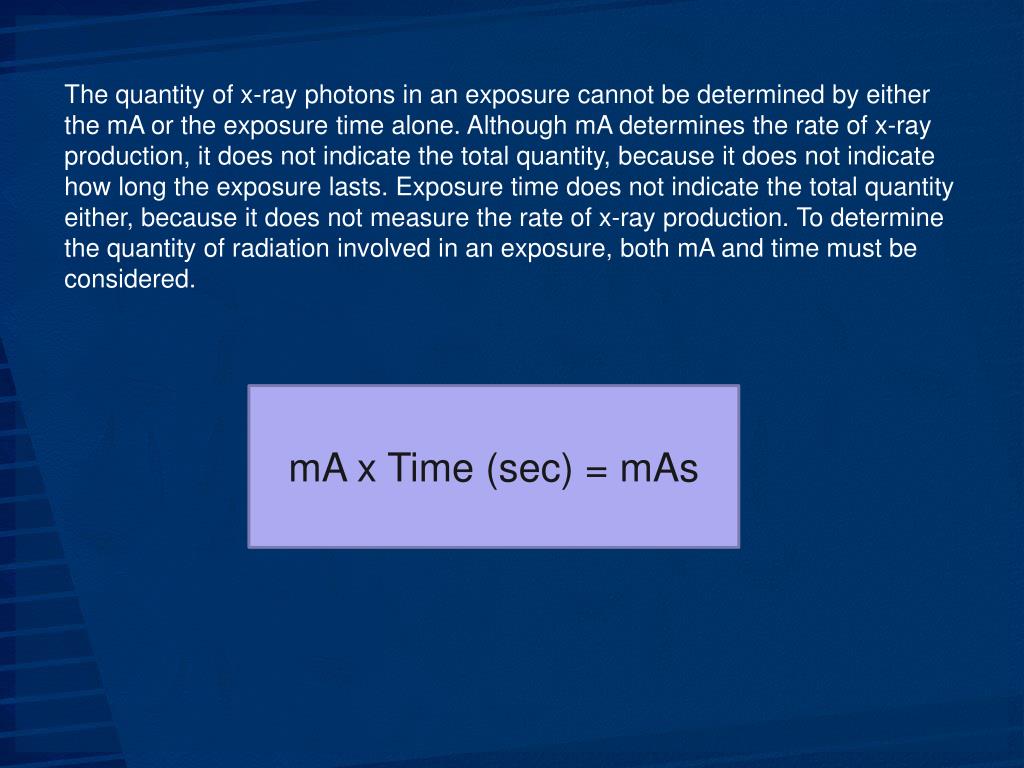 The quantity of x-ray photons in an exposure cannot be determined by either the mA or the exposure time alone. Although mA determines the rate of x-ray production, it does not indicate the total quantity, because it does not indicate how long the exposure lasts. Exposure time does not indicate the total quantity either, because it does not measure the rate of x-ray production. To determine the quantity of radiation involved in an exposure, both mA and time must be considered.

mA x Time (sec) = mAs